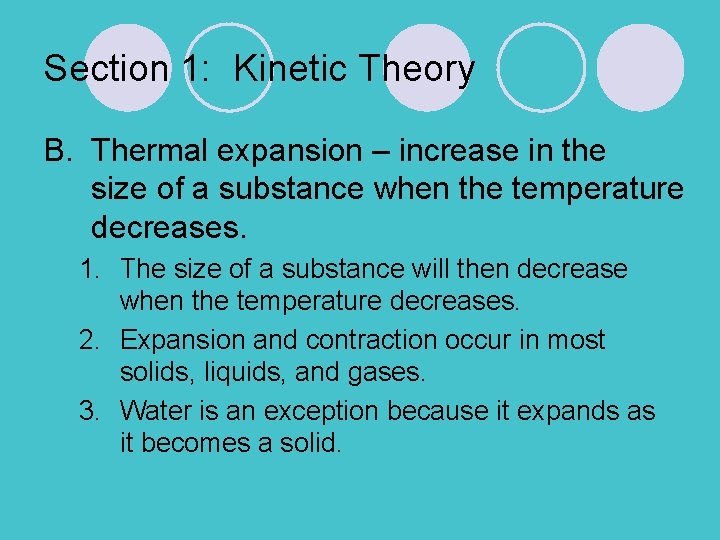 Section 1: Kinetic Theory

B. Thermal expansion – increase in the size of a substance when the temperature decreases.

1. The size of a substance will then decrease when the temperature decreases.
2. Expansion and contraction occur in most solids, liquids, and gases.
3. Water is an exception because it expands as it becomes a solid.